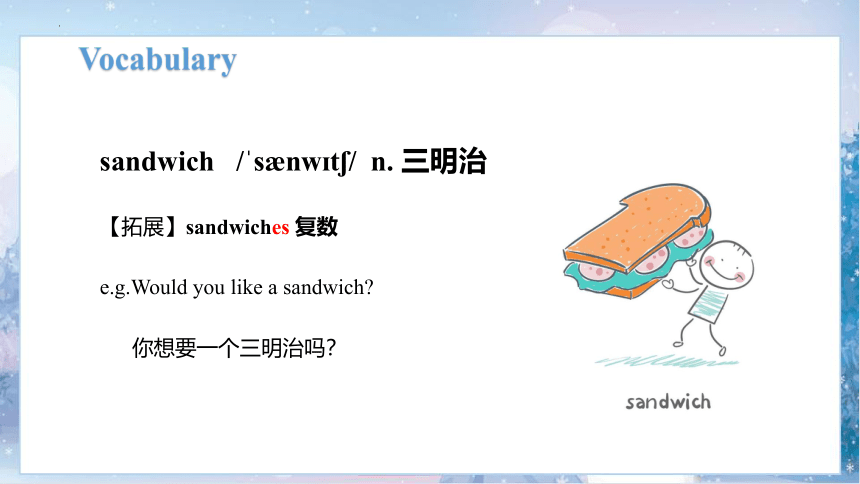 Vocabulary

sandwich /ˈsænwɪtʃ/ n. 三明治

【拓展】sandwiches 复数

e.g.Would you like a sandwich?

你想要一个三明治吗?

sandwich